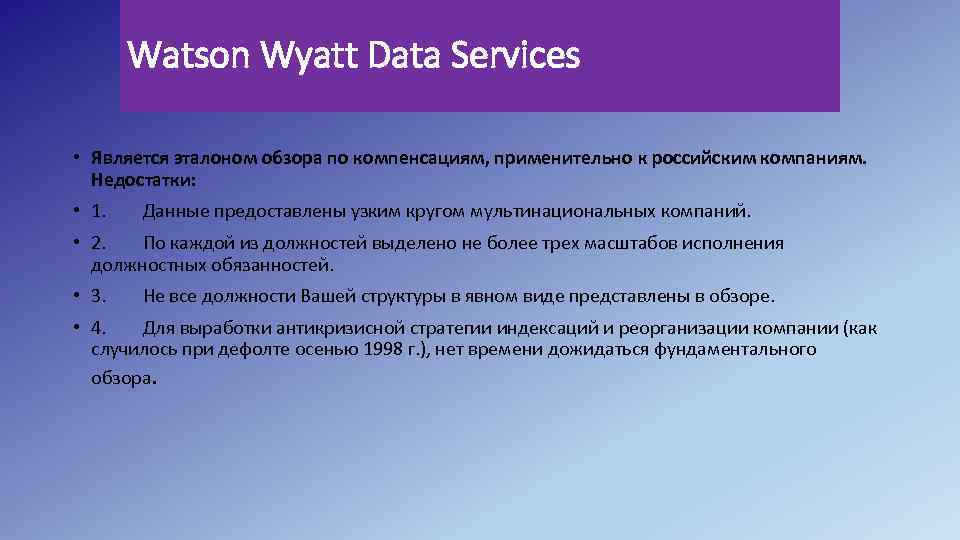 Watson Wyatt Data Services

• Является эталоном обзора по компенсациям, применительно к российским компаниям. Недостатки:

• 1. Данные предоставлены узким кругом мультинациональных компаний.

• 2. По каждой из должностей выделено не более трех масштабов исполнения должностных обязанностей.

• 3. Не все должности Вашей структуры в явном виде представлены в обзоре.

• 4. Для выработки антикризисной стратегии индексаций и реорганизации компании (как случилось при дефолте осенью 1998 г.), нет времени дожидаться фундаментального обзора.